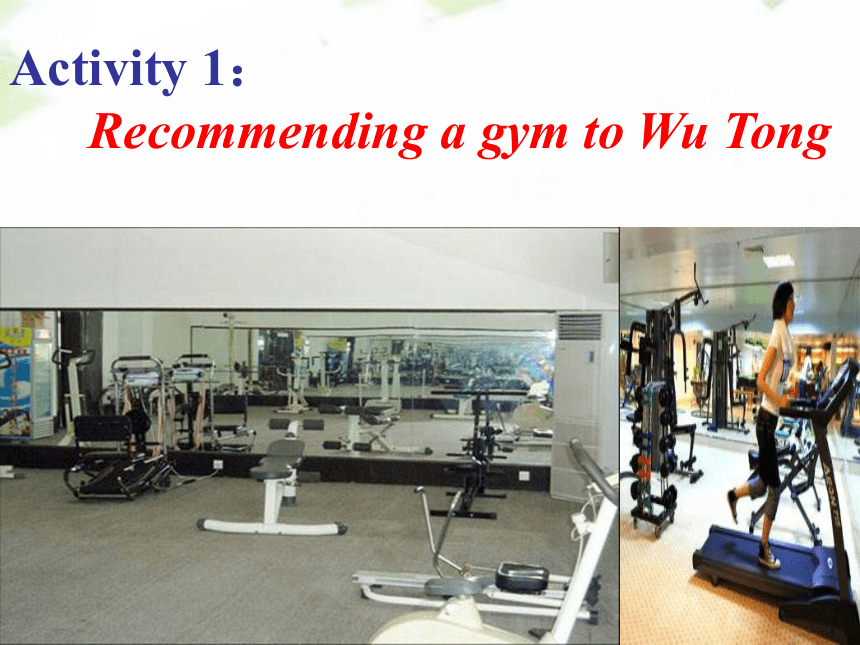 Activity 1：
Recommending a gym to Wu Tong